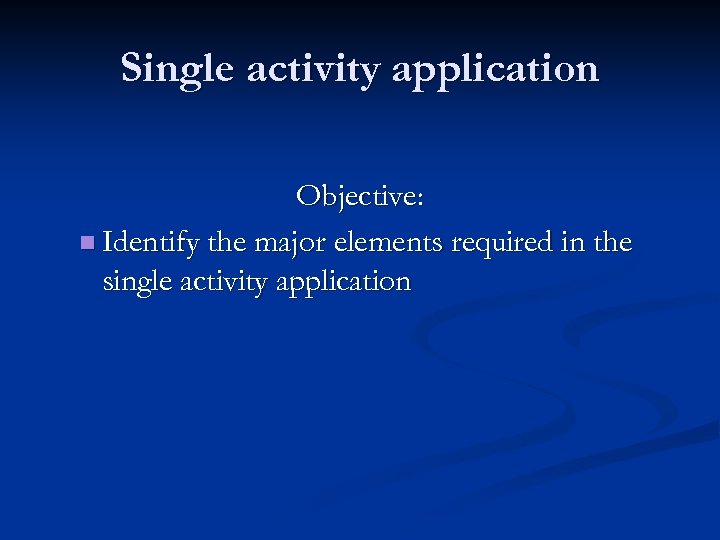 Single activity application

Objective:

■ Identify the major elements required in the single activity application